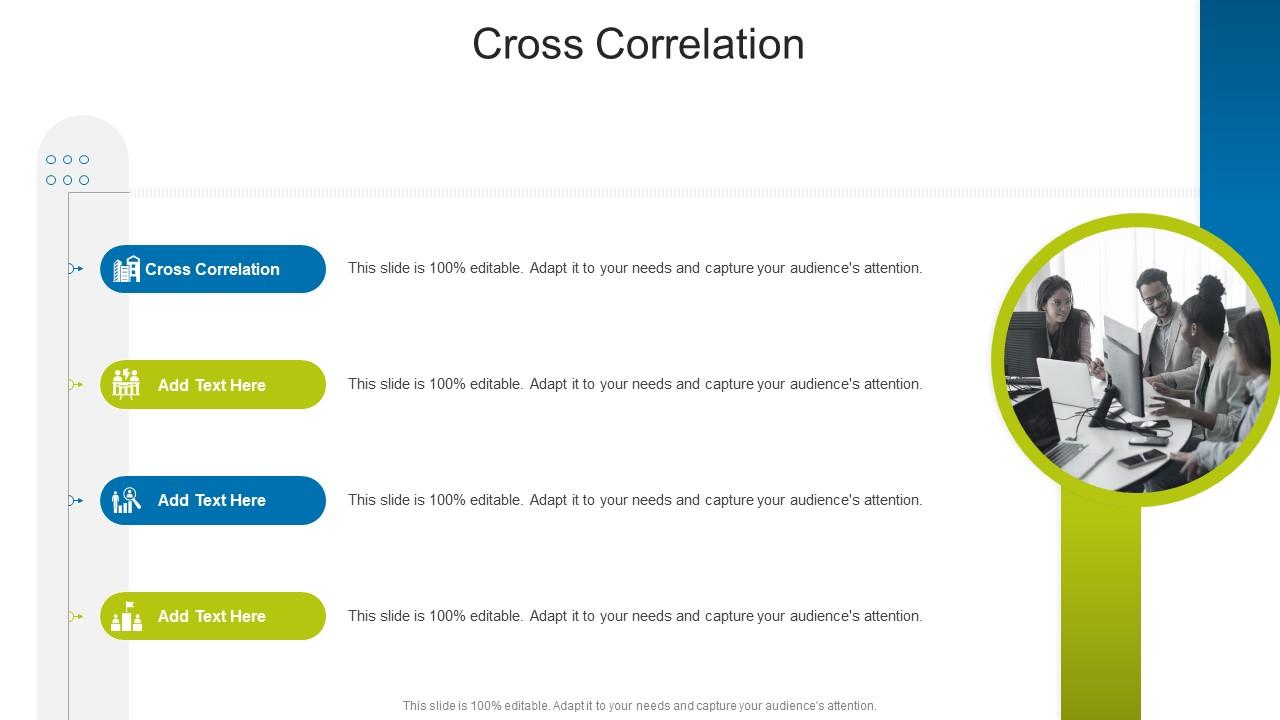 Cross Correlation

Cross Correlation

This slide is 100% editable. Adapt it to your needs and capture your audience's attention.

Add Text Here

This slide is 100% editable. Adapt it to your needs and capture your audience's attention.

Add Text Here

This slide is 100% editable. Adapt it to your needs and capture your audience's attention.

Add Text Here

This slide is 100% editable. Adapt it to your needs and capture your audience's attention.

This slide is 100% editable. Adapt it to your needs and capture your audience's attention.